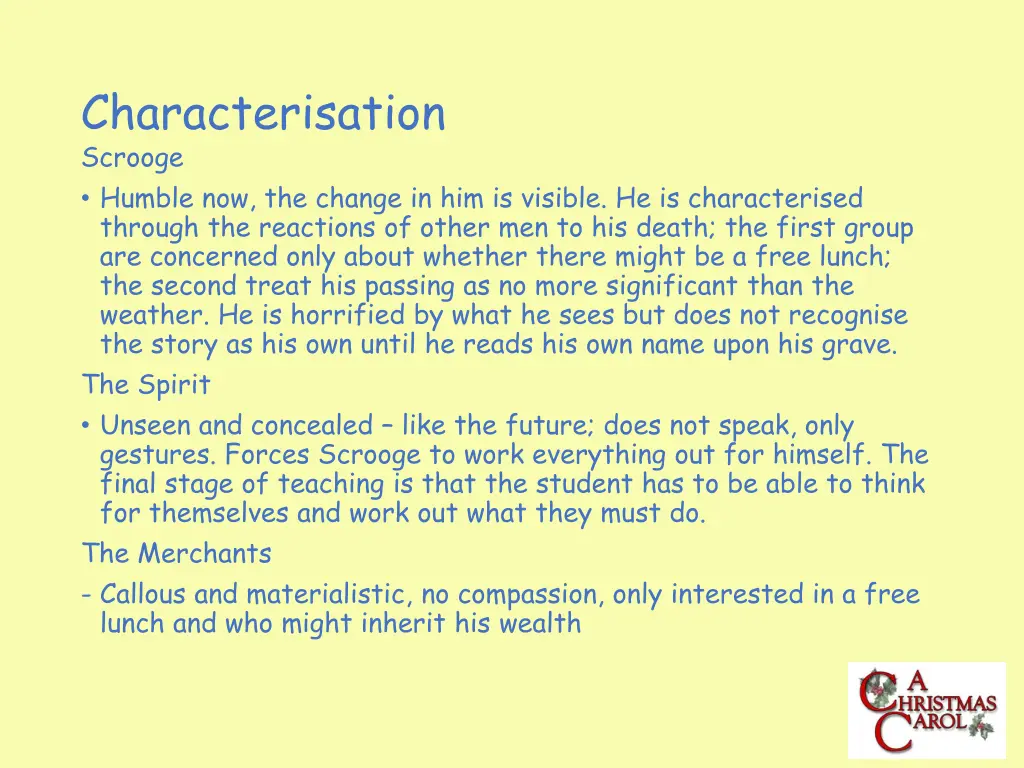 Characterisation

Scrooge

• Humble now, the change in him is visible. He is characterised through the reactions of other men to his death; the first group are concerned only about whether there might be a free lunch; the second treat his passing as no more significant than the weather. He is horrified by what he sees but does not recognise the story as his own until he reads his own name upon his grave.

The Spirit

• Unseen and concealed – like the future; does not speak, only gestures. Forces Scrooge to work everything out for himself. The final stage of teaching is that the student has to be able to think for themselves and work out what they must do.

The Merchants

- Callous and materialistic, no compassion, only interested in a free lunch and who might inherit his wealth

A CHRISTMAS CAROL